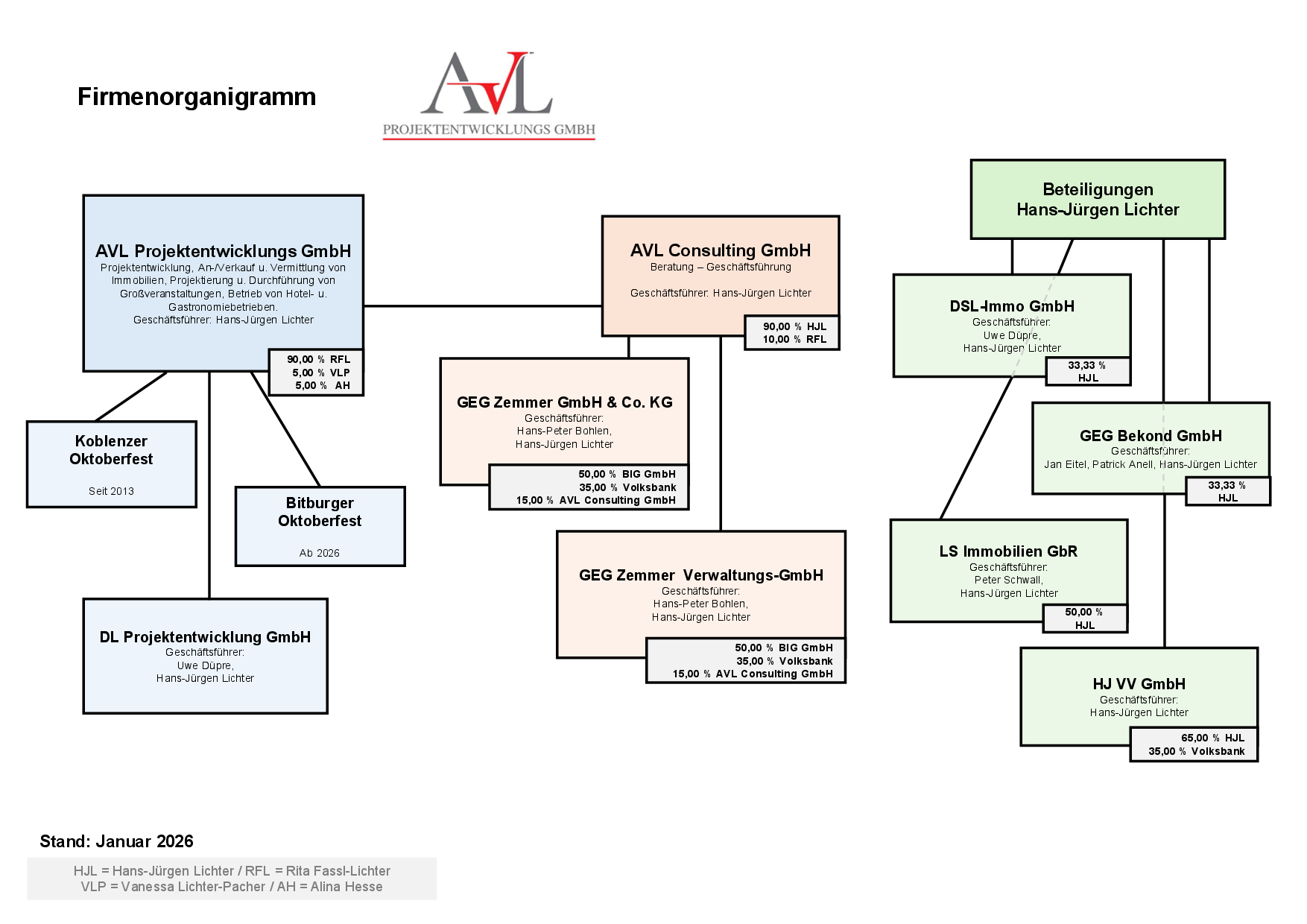 Firmenorganigramm

AVL
PROJEKTENTWICKLUNGS GMBH

AVL Projektentwicklungs GmbH
Projektentwicklung, An-/Verkauf u. Vermittlung von Immobilien, Projektierung u. Durchführung von Großveranstaltungen, Betrieb von Hotel- u. Gastronomiebetrieben.
Geschäftsführer: Hans-Jürgen Lichter

90,00 % RFL
5,00 % VLP
5,00 % AH

Koblenzer Oktoberfest
Seit 2013

Bitburger Oktoberfest
Ab 2026

DL Projektentwicklung GmbH
Geschäftsführer:
Uwe Düpre,
Hans-Jürgen Lichter

AVL Consulting GmbH
Beratung – Geschäftsführung

Geschäftsführer: Hans-Jürgen Lichter

90,00 % HJL
10,00 % RFL

GEG Zemmer GmbH & Co. KG
Geschäftsführer:
Hans-Peter Bohlen,
Hans-Jürgen Lichter

50,00 % BIG GmbH
35,00 % Volksbank
15,00 % AVL Consulting GmbH

GEG Zemmer Verwaltungs-GmbH
Geschäftsführer:
Hans-Peter Bohlen,
Hans-Jürgen Lichter

50,00 % BIG GmbH
35,00 % Volksbank
15,00 % AVL Consulting GmbH

Beteiligungen
Hans-Jürgen Lichter

DSL-Immo GmbH
Geschäftsführer:
Uwe Düpre,
Hans-Jürgen Lichter

33,33 %
HJL

GEG Bekond GmbH
Geschäftsführer:
Jan Eitel, Patrick Anell, Hans-Jürgen Lichter

33,33 %
HJL

LS Immobilien GbR
Geschäftsführer:
Peter Schwall,
Hans-Jürgen Lichter

50,00 %
HJL

HJ VV GmbH
Geschäftsführer:
Hans-Jürgen Lichter

65,00 % HJL
35,00 % Volksbank

Stand: Januar 2026

HJL = Hans-Jürgen Lichter / RFL = Rita Fassl-Lichter
VLP = Vanessa Lichter-Pacher / AH = Alina Hesse